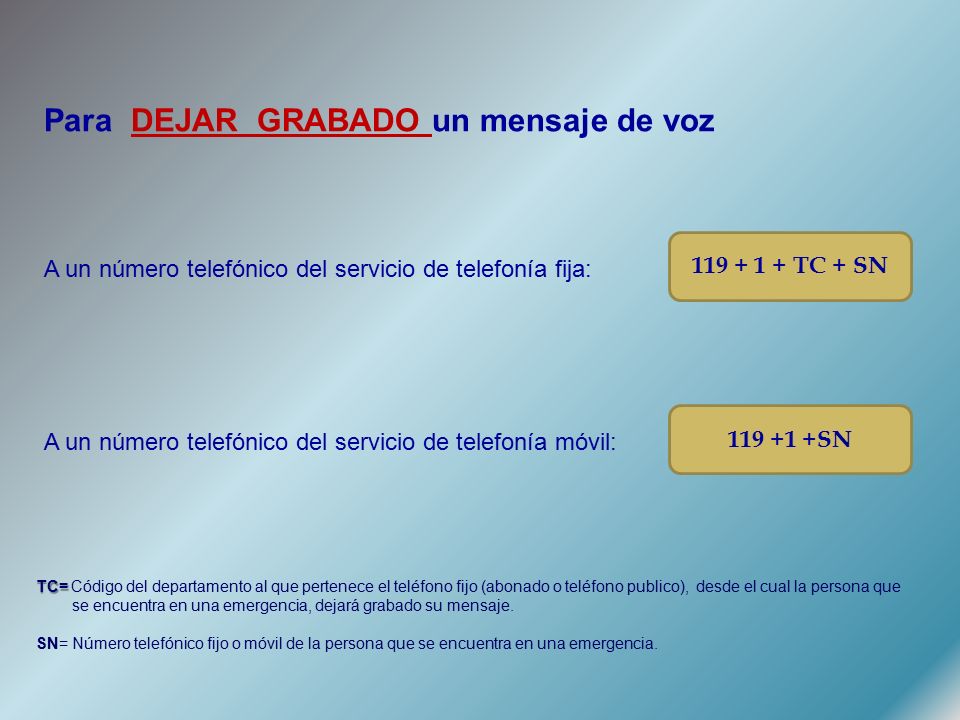 Para DEJAR GRABADO un mensaje de voz

A un número telefónico del servicio de telefonía fija:

119 + 1 + TC + SN

A un número telefónico del servicio de telefonía móvil:

119 +1 +SN

TC= Código del departamento al que pertenece el teléfono fijo (abonado o teléfono publico), desde el cual la persona que se encuentra en una emergencia, dejará grabado su mensaje.

SN= Número telefónico fijo o móvil de la persona que se encuentra en una emergencia.